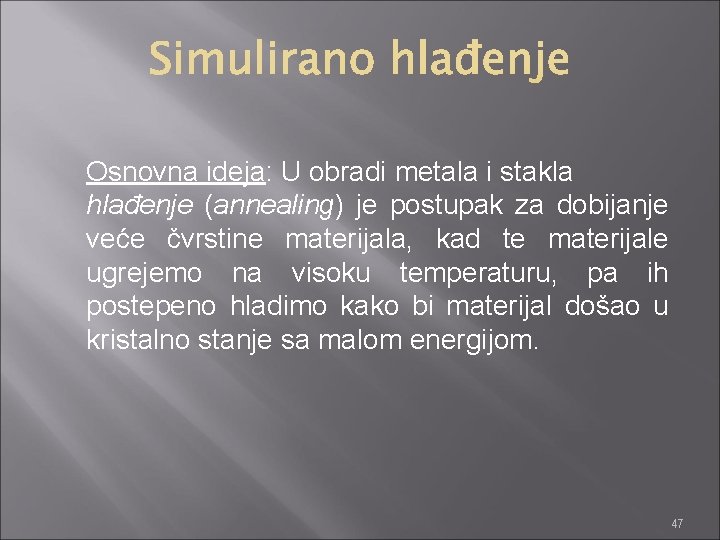 Simulirano hlađenje

Osnovna ideja: U obradi metala i stakla hlađenje (annealing) je postupak za dobijanje veće čvrstine materijala, kad te materijale ugrejemo na visoku temperaturu, pa ih postepeno hladimo kako bi materijal došao u kristalno stanje sa malom energijom.

47